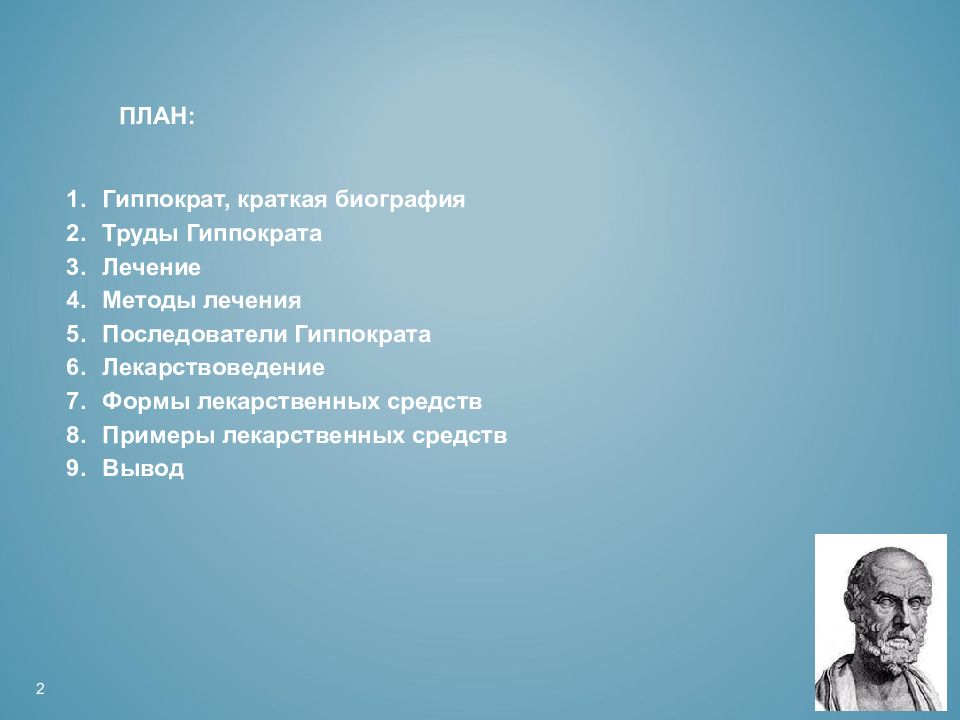 ПЛАН:

1. Гиппократ, краткая биография
2. Труды Гиппократа
3. Лечение
4. Методы лечения
5. Последователи Гиппократа
6. Лекарствоведение
7. Формы лекарственных средств
8. Примеры лекарственных средств
9. Вывод

2